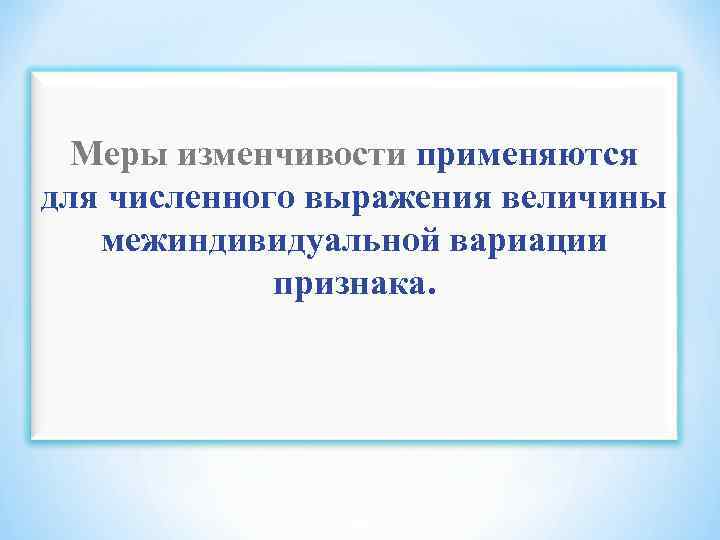 Меры изменчивости применяются для численного выражения величины межиндивидуальной вариации признака.